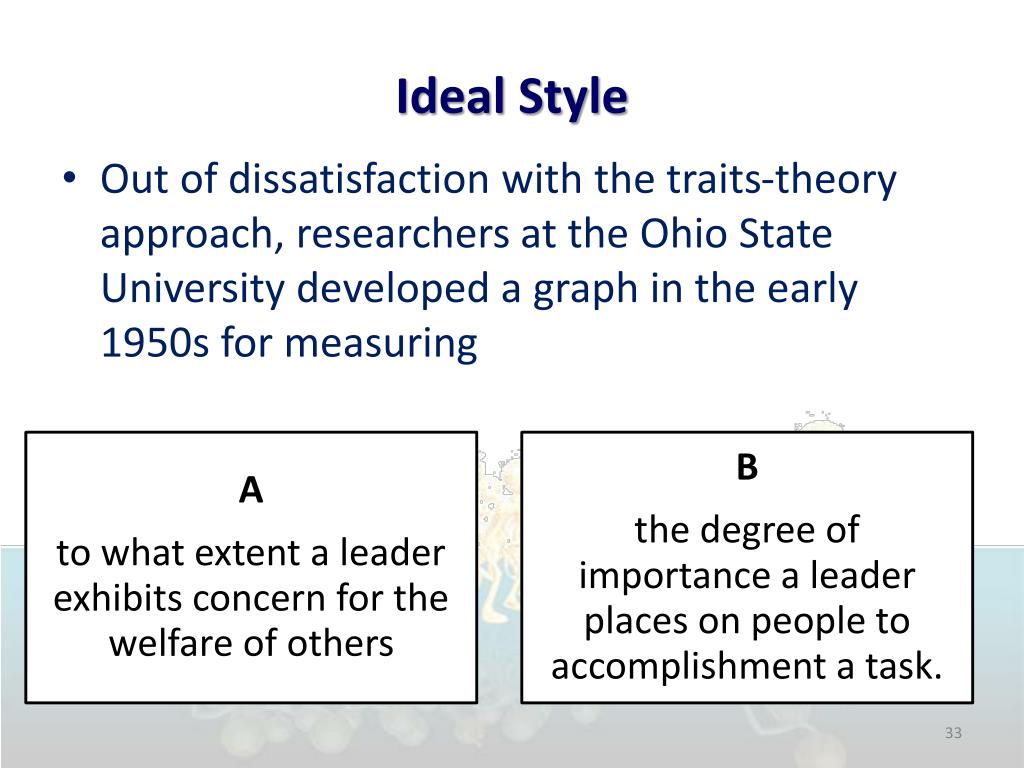 Ideal Style

• Out of dissatisfaction with the traits-theory approach, researchers at the Ohio State University developed a graph in the early 1950s for measuring

A

to what extent a leader exhibits concern for the welfare of others

B

the degree of importance a leader places on people to accomplishment a task.

33